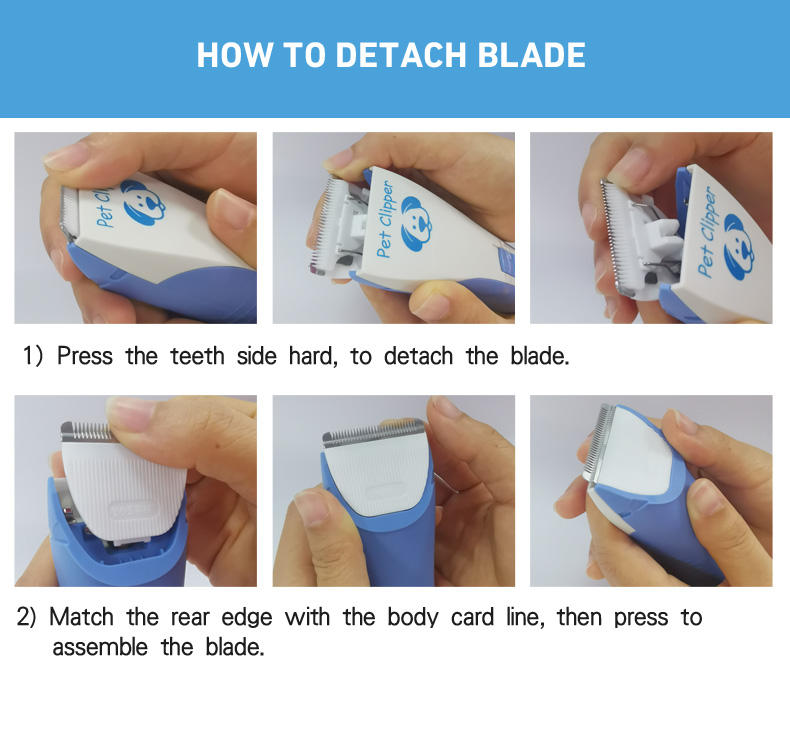 HOW TO DETACH BLADE

Pet Cl

Pet Clipper

Pet Clipper

1) Press the teeth side hard, to detach the blade.

2) Match the rear edge with the body card line, then press to assemble the blade.